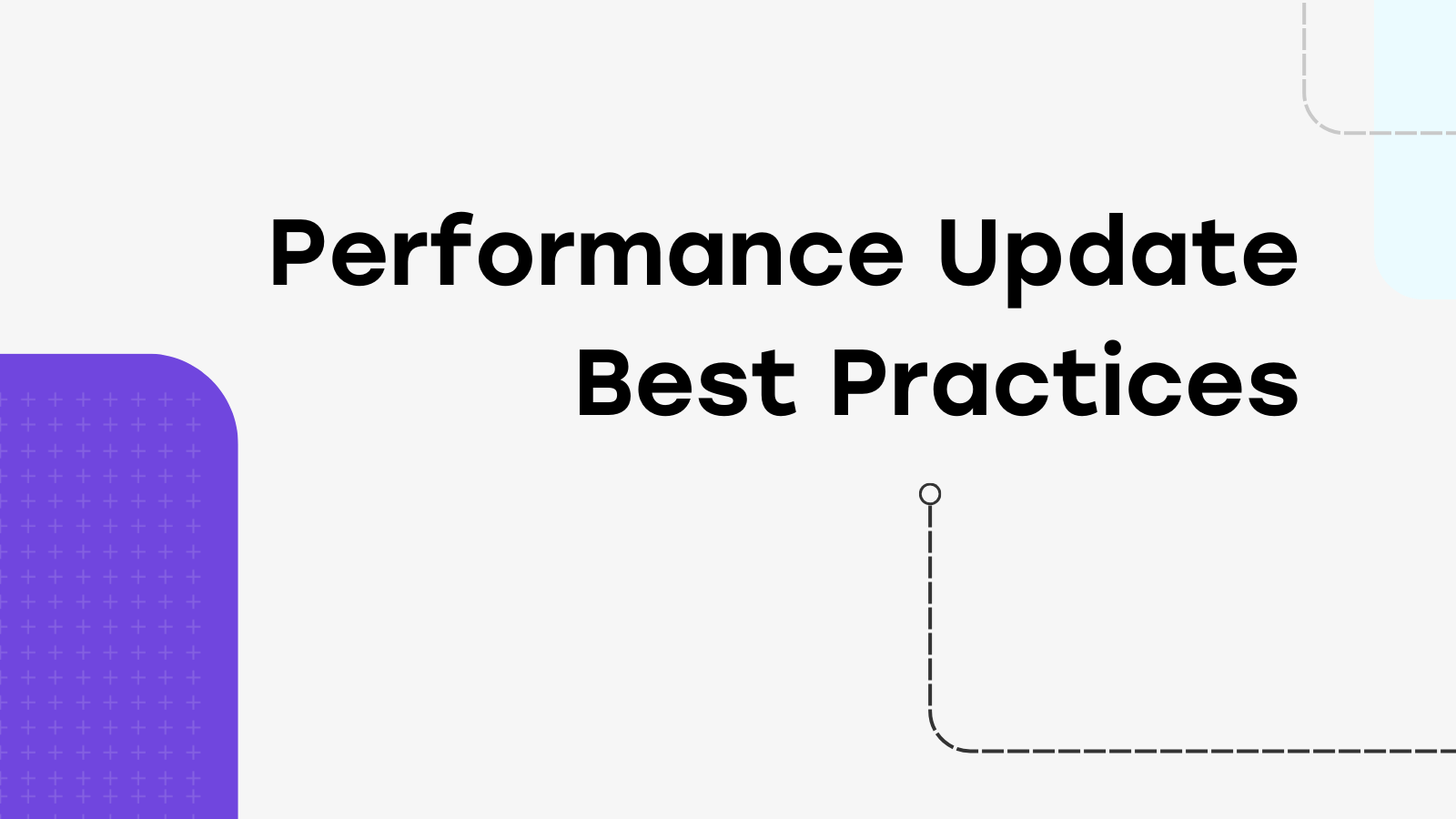 Performance Update
Best Practices